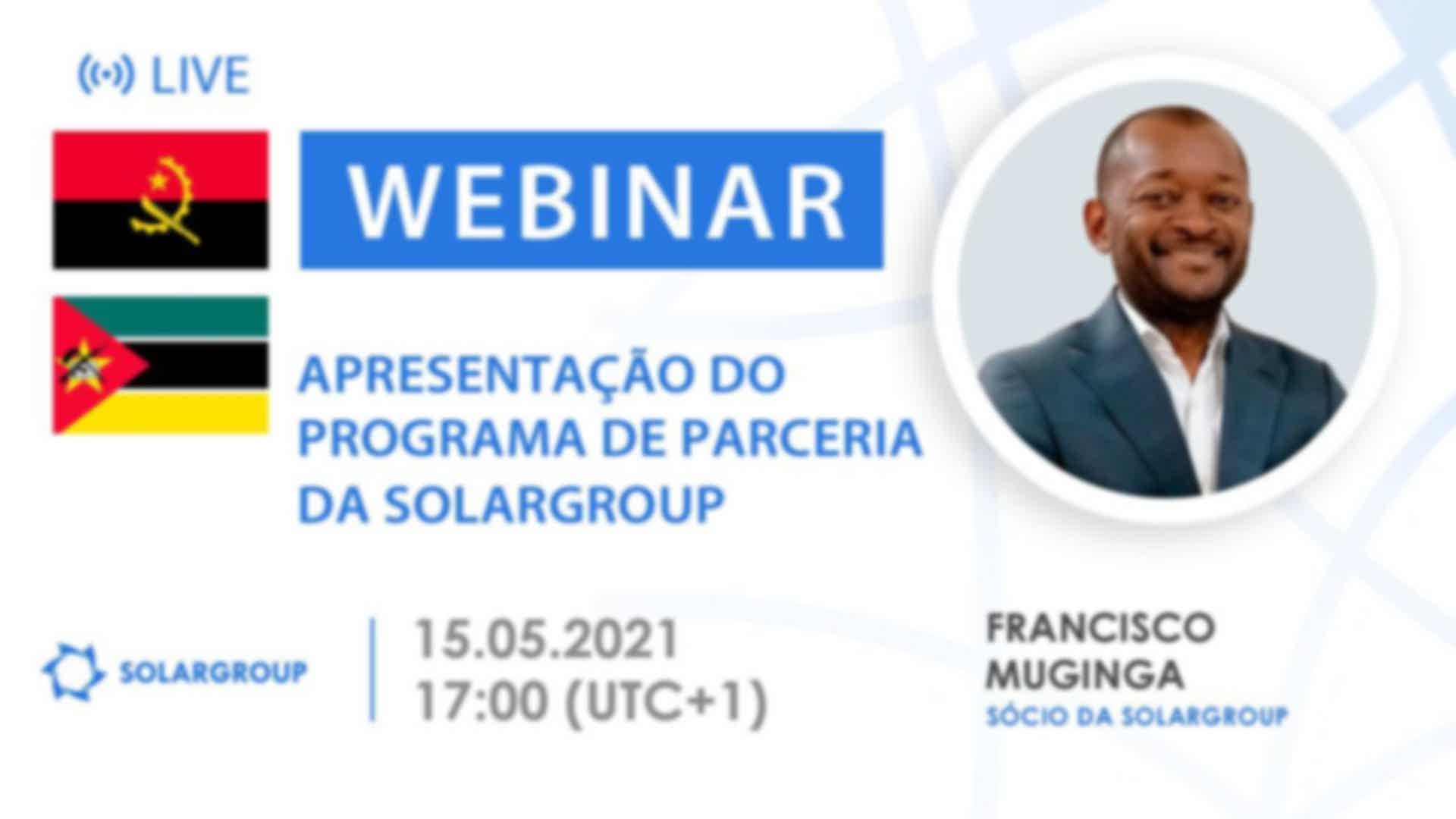 LIVE

WEBINAR

APRESENTAÇÃO DO PROGRAMA DE PARCERIA DA SOLARGROUP

SOLARGROUP

15.05.2021
17:00 (UTC+1)

FRANCISCO MUGINGA
SÓCIO DA SOLARGROUP